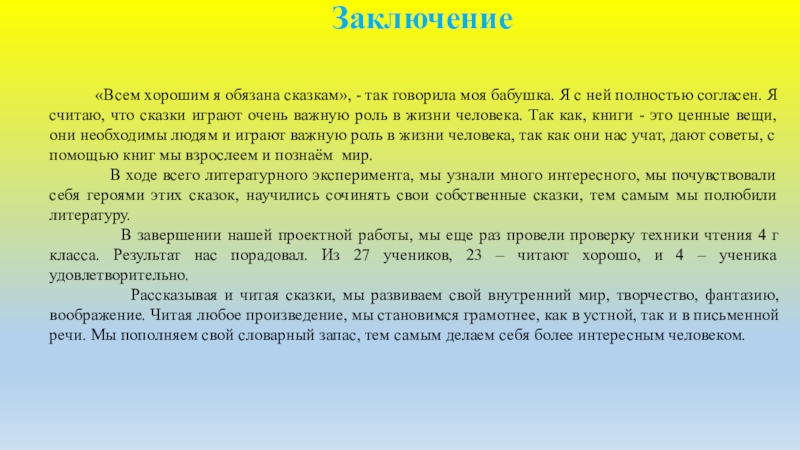 Заключение

«Всем хорошим я обязана сказкам», - так говорила моя бабушка. Я с ней полностью согласен. Я считаю, что сказки играют очень важную роль в жизни человека. Так как, книги - это ценные вещи, они необходимы людям и играют важную роль в жизни человека, так как они нас учат, дают советы, с помощью книг мы взрослеем и познаём мир.

В ходе всего литературного эксперимента, мы узнали много интересного, мы почувствовали себя героями этих сказок, научились сочинять свои собственные сказки, тем самым мы полюбили литературу.

В завершении нашей проектной работы, мы еще раз провели проверку техники чтения 4 г класса. Результат нас порадовал. Из 27 учеников, 23 – читают хорошо, и 4 – ученика удовлетворительно.

Рассказывая и читая сказки, мы развиваем свой внутренний мир, творчество, фантазию, воображение. Читая любое произведение, мы становимся грамотнее, как в устной, так и в письменной речи. Мы пополняем свой словарный запас, тем самым делаем себя более интересным человеком.